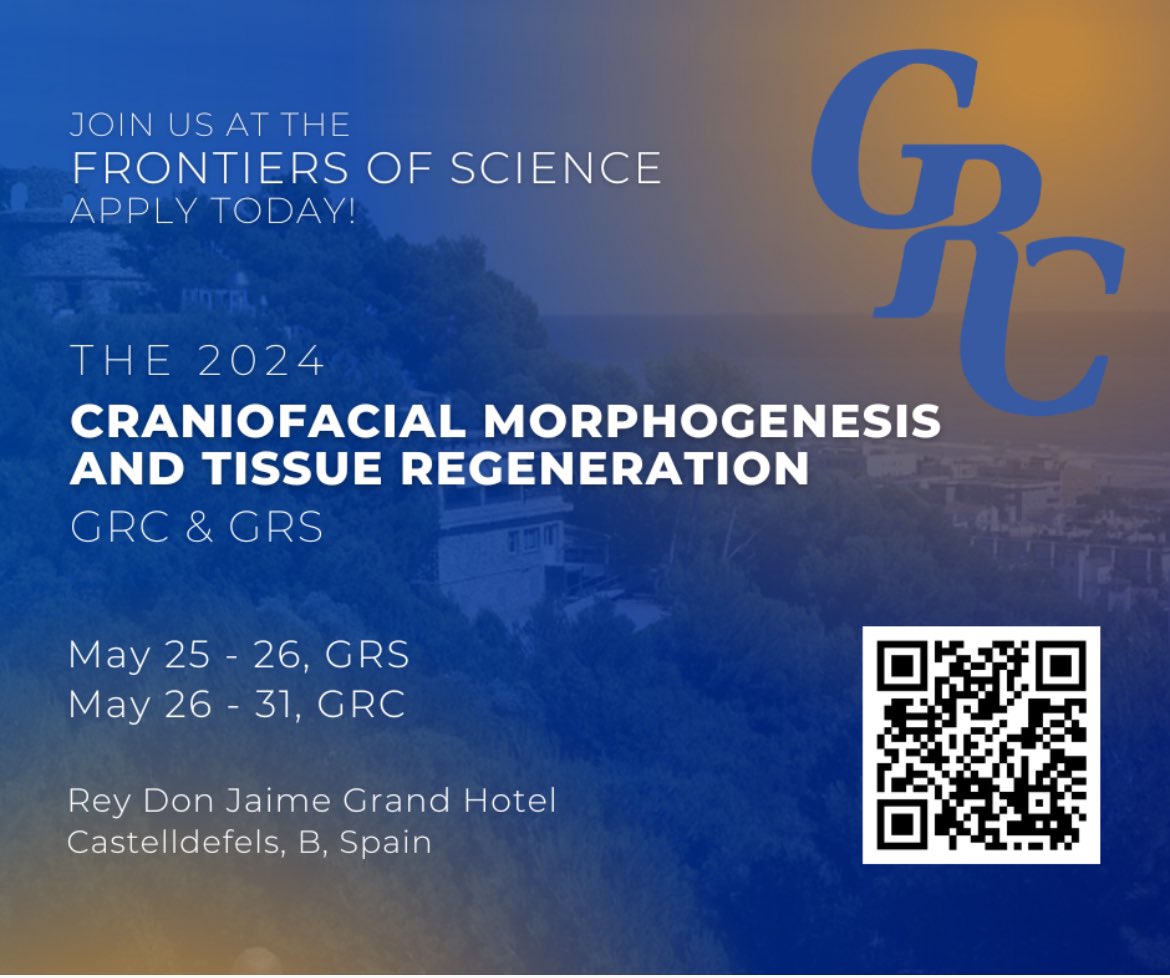 JOIN US AT THE
FRONTIERS OF SCIENCE
APPLY TODAY!

GRC

THE 2024
CRANIOFACIAL MORPHOGENESIS AND TISSUE REGENERATION
GRC & GRS

May 25 - 26, GRS
May 26 - 31, GRC

Rey Don Jaime Grand Hotel
Castelldefels, B, Spain